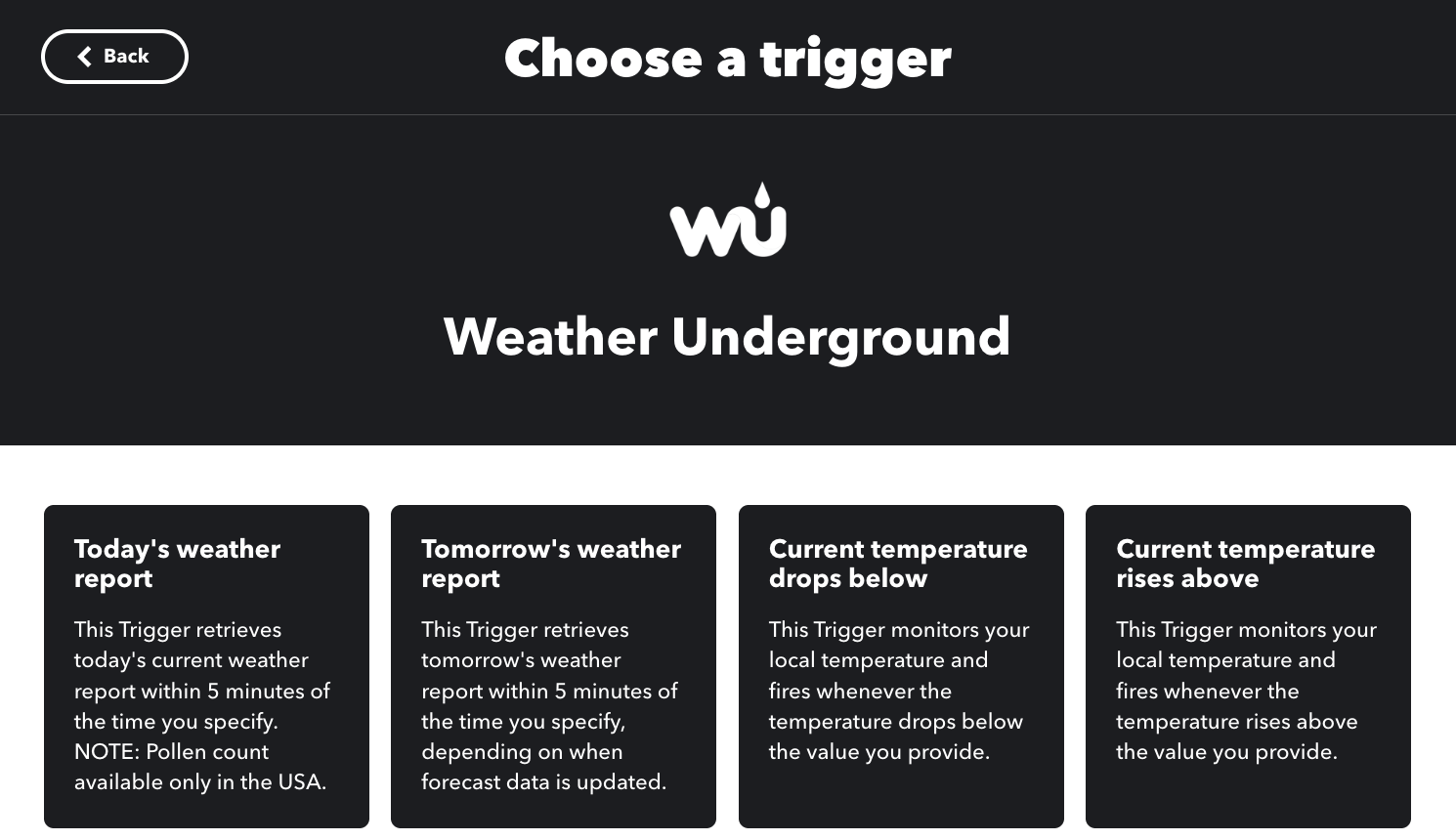 Back

Choose a trigger

wu

Weather Underground

Today's weather report

This Trigger retrieves today's current weather report within 5 minutes of the time you specify. NOTE: Pollen count available only in the USA.

Tomorrow's weather report

This Trigger retrieves tomorrow's weather report within 5 minutes of the time you specify, depending on when forecast data is updated.

Current temperature drops below

This Trigger monitors your local temperature and fires whenever the temperature drops below the value you provide.

Current temperature rises above

This Trigger monitors your local temperature and fires whenever the temperature rises above the value you provide.